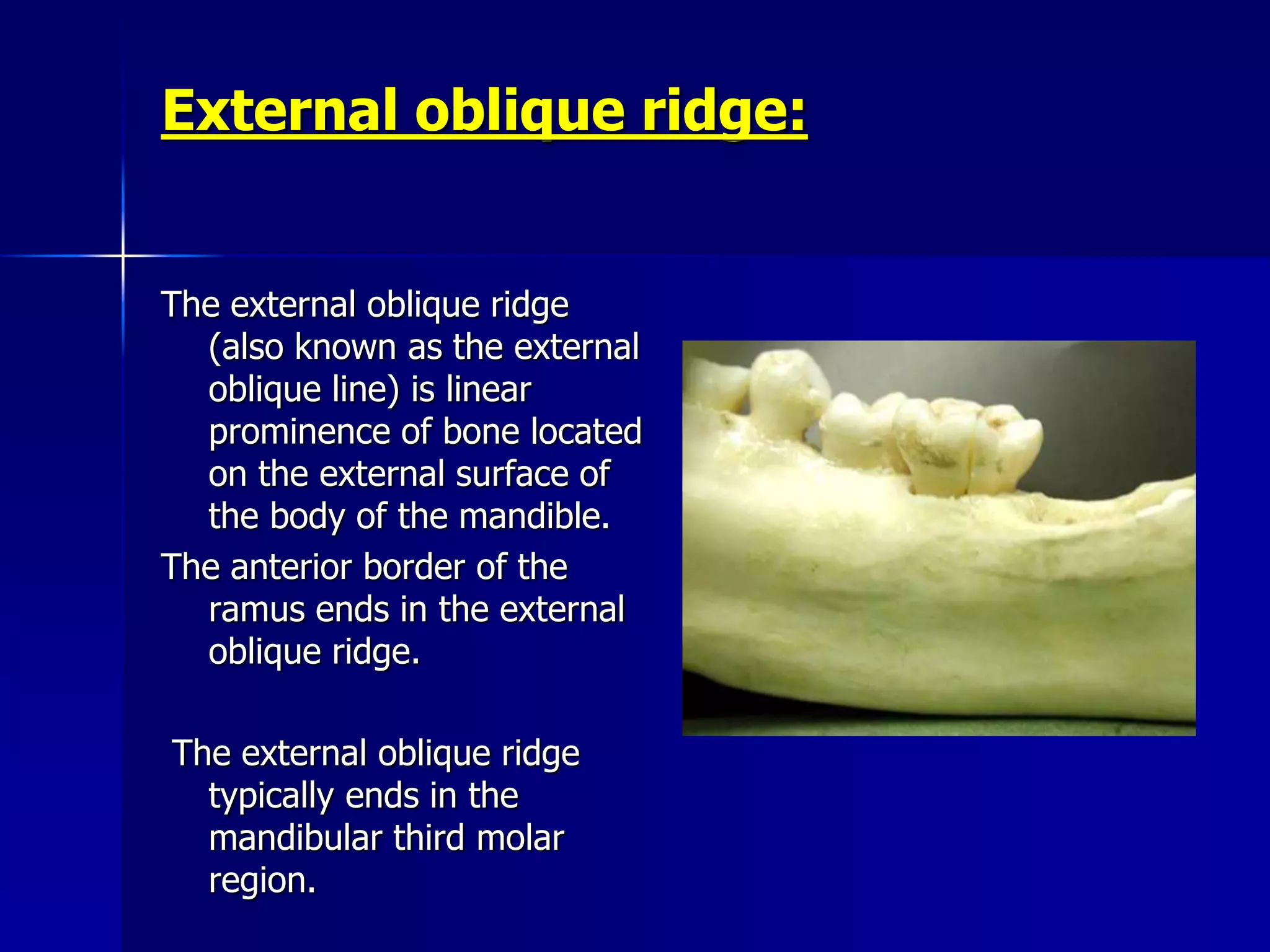 External oblique ridge:

The external oblique ridge (also known as the external oblique line) is linear prominence of bone located on the external surface of the body of the mandible.

The anterior border of the ramus ends in the external oblique ridge.

The external oblique ridge typically ends in the mandibular third molar region.